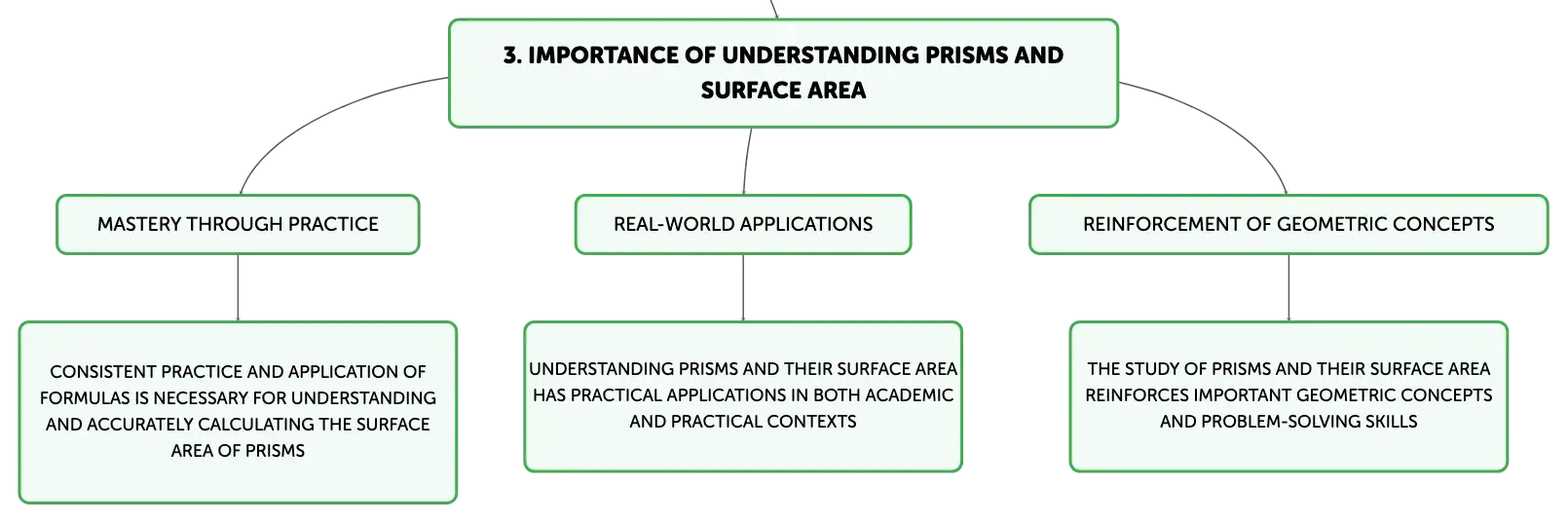 3. IMPORTANCE OF UNDERSTANDING PRISMS AND SURFACE AREA

MASTERY THROUGH PRACTICE

CONSISTENT PRACTICE AND APPLICATION OF FORMULAS IS NECESSARY FOR UNDERSTANDING AND ACCURATELY CALCULATING THE SURFACE AREA OF PRISMS

REAL-WORLD APPLICATIONS

UNDERSTANDING PRISMS AND THEIR SURFACE AREA HAS PRACTICAL APPLICATIONS IN BOTH ACADEMIC AND PRACTICAL CONTEXTS

REINFORCEMENT OF GEOMETRIC CONCEPTS

THE STUDY OF PRISMS AND THEIR SURFACE AREA REINFORCES IMPORTANT GEOMETRIC CONCEPTS AND PROBLEM-SOLVING SKILLS